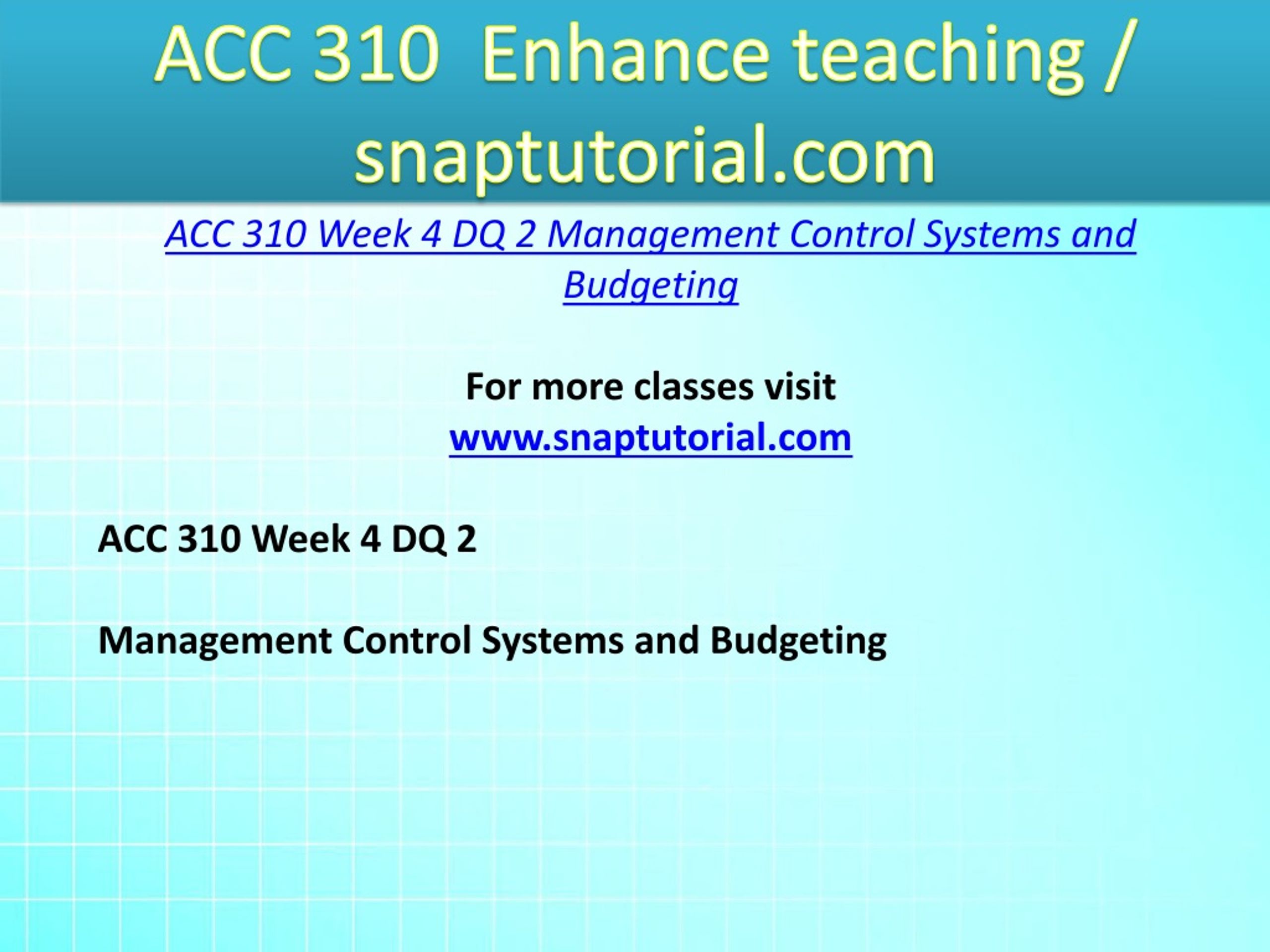 ACC 310 Enhance teaching / snaptutorial.com

ACC 310 Week 4 DQ 2 Management Control Systems and Budgeting

For more classes visit
www.snaptutorial.com

ACC 310 Week 4 DQ 2

Management Control Systems and Budgeting